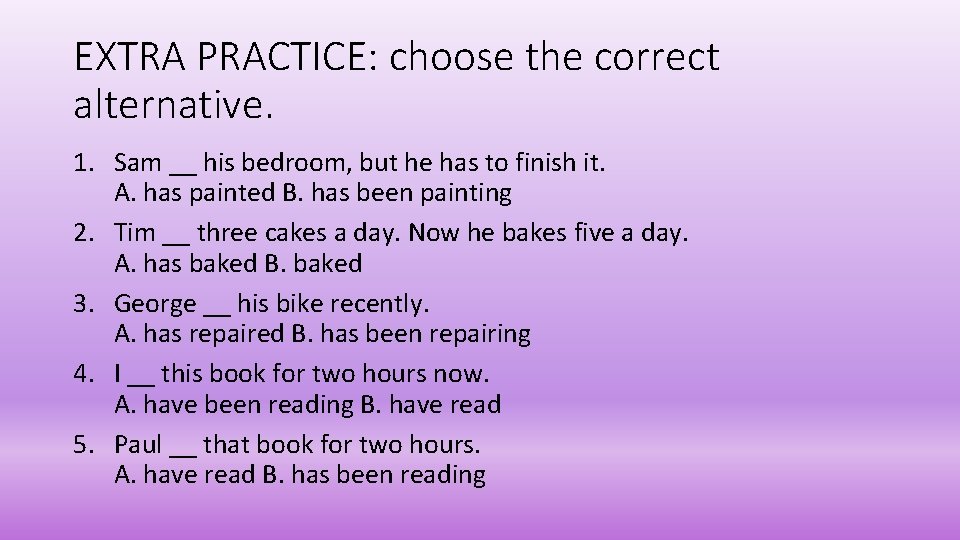 EXTRA PRACTICE: choose the correct alternative.

1. Sam __ his bedroom, but he has to finish it.
A. has painted B. has been painting
2. Tim __ three cakes a day. Now he bakes five a day.
A. has baked B. baked
3. George __ his bike recently.
A. has repaired B. has been repairing
4. I __ this book for two hours now.
A. have been reading B. have read
5. Paul __ that book for two hours.
A. have read B. has been reading